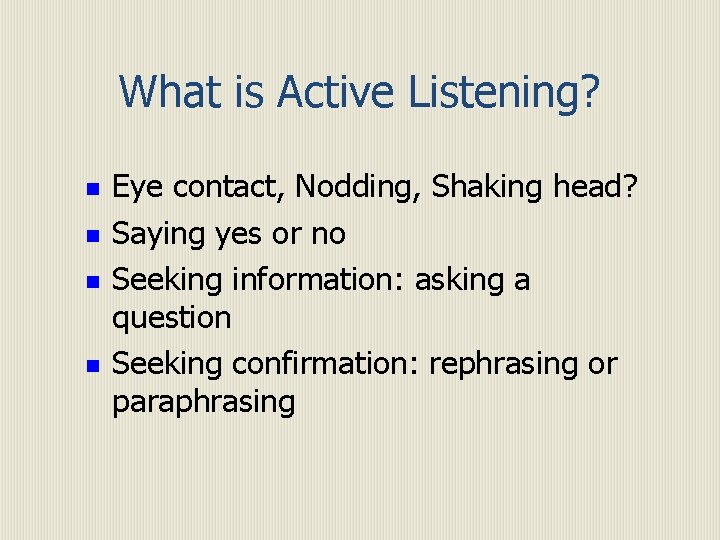 What is Active Listening?

- Eye contact, Nodding, Shaking head?
- Saying yes or no
- Seeking information: asking a question
- Seeking confirmation: rephrasing or paraphrasing